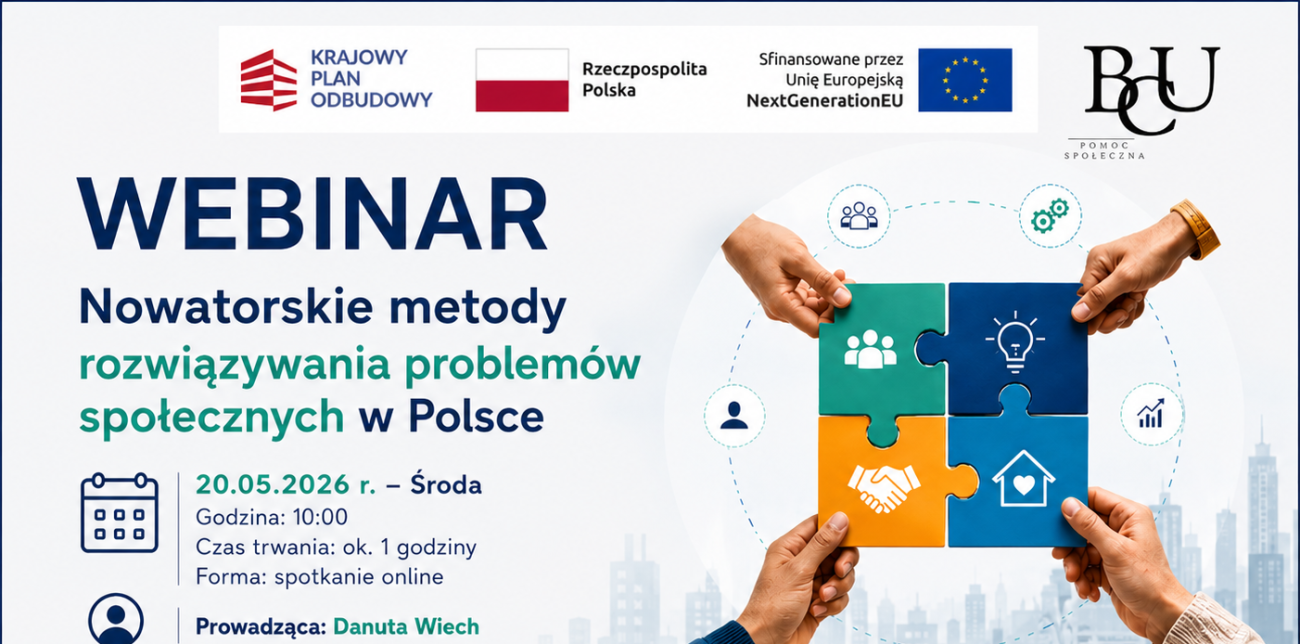 KRAJOWY PLAN ODBUDOWY

Rzeczpospolita Polska

Sfinansowane przez Unię Europejską NextGenerationEU

BCU

POMOC SPOŁECZNA

WEBINAR

Nowatorskie metody rozwiązywania problemów społecznych w Polsce

20.05.2026 r. – Środa
Godzina: 10:00
Czas trwania: ok. 1 godziny
Forma: spotkanie online

Prowadząca: Danuta Wiech